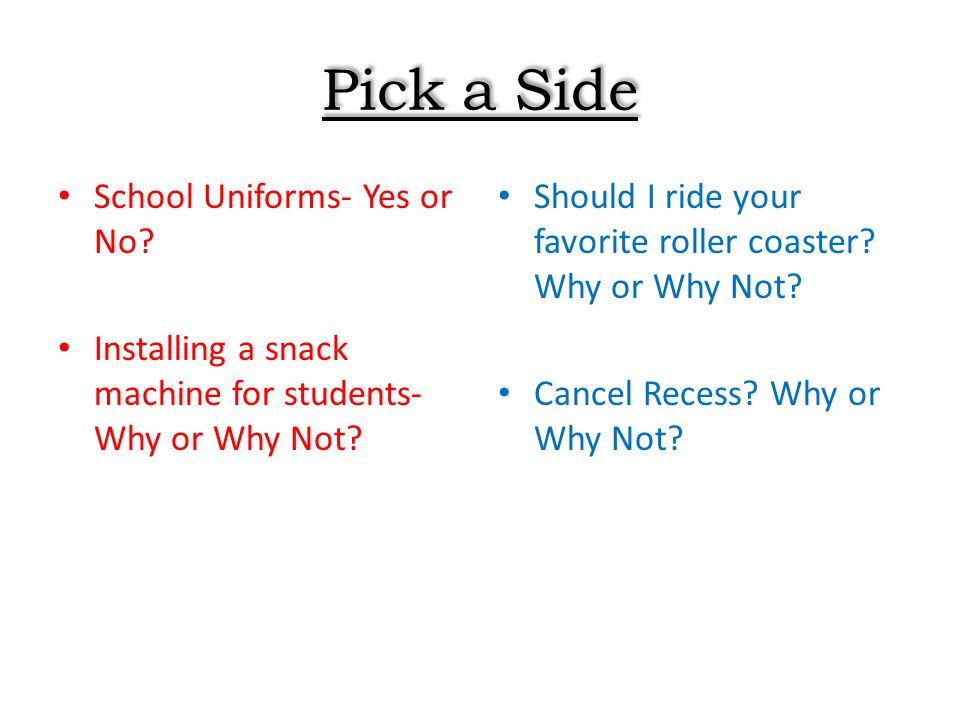 Pick a Side

• School Uniforms- Yes or No?

• Installing a snack machine for students- Why or Why Not?

• Should I ride your favorite roller coaster? Why or Why Not?

• Cancel Recess? Why or Why Not?